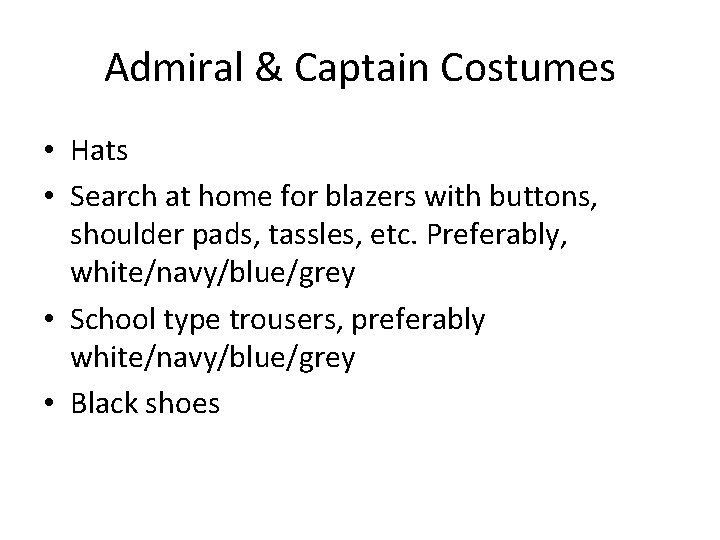 Admiral & Captain Costumes

• Hats
• Search at home for blazers with buttons, shoulder pads, tassles, etc. Preferably, white/navy/blue/grey
• School type trousers, preferably white/navy/blue/grey
• Black shoes